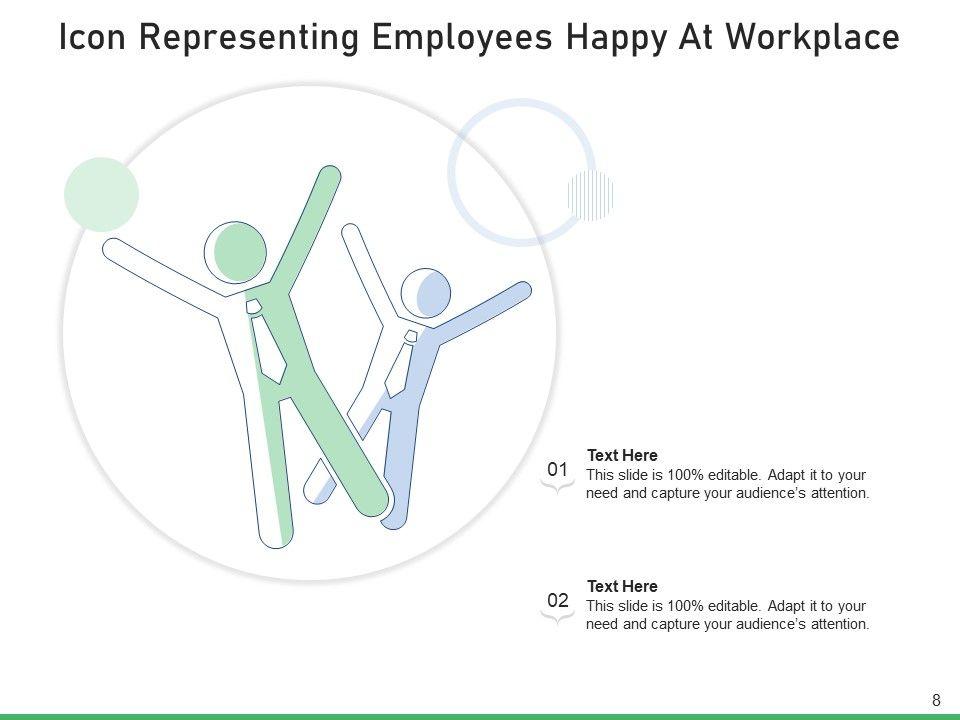 Icon Representing Employees Happy At Workplace

01

Text Here

This slide is 100% editable. Adapt it to your need and capture your audience's attention.

02

Text Here

This slide is 100% editable. Adapt it to your need and capture your audience's attention.

8